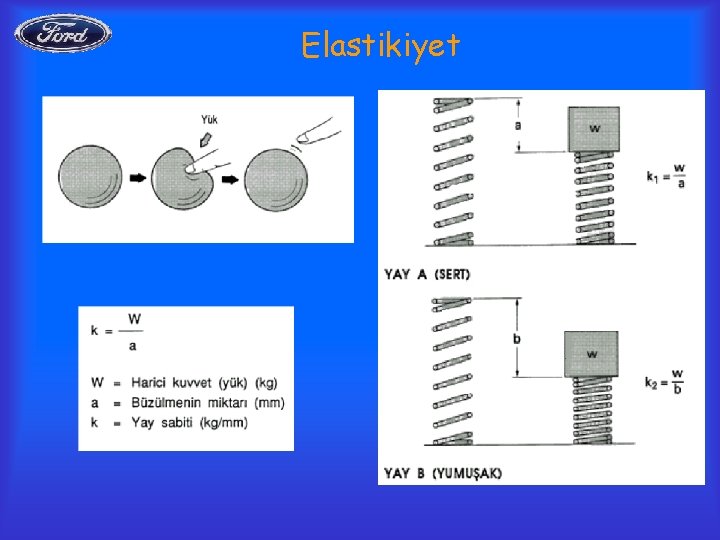 Ford

Elastikiyet

Yük

$k = \frac{W}{a}$

W = Harici kuvvet (yük) (kg)
a = Büzülmenin miktarı (mm)
k = Yay sabiti (kg/mm)

a

w

$k_1 = \frac{w}{a}$

YAY A (SERT)

b

w

$k_2 = \frac{w}{b}$

YAY B (YUMUŞAK)